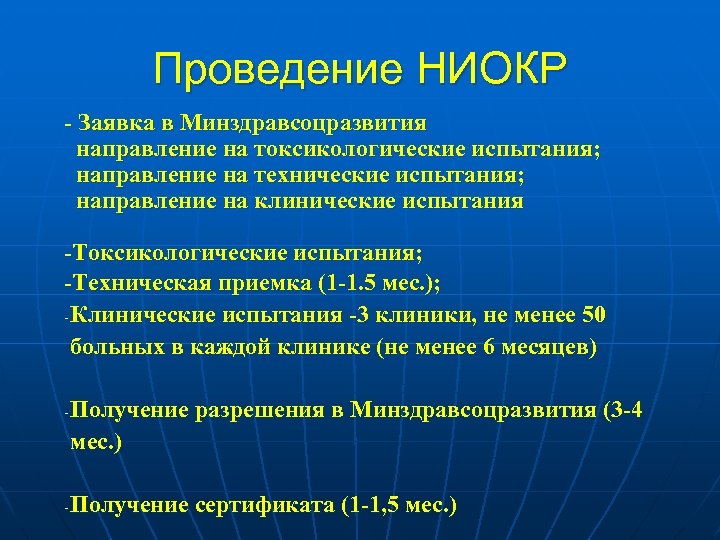 Проведение НИОКР

- Заявка в Минздравсоцразвития
направление на токсикологические испытания;
направление на технические испытания;
направление на клинические испытания

-Токсикологические испытания;

-Техническая приемка (1-1.5 мес.);

-Клинические испытания -3 клиники, не менее 50 больных в каждой клинике (не менее 6 месяцев)

-Получение разрешения в Минздравсоцразвития (3-4 мес.)

-Получение сертификата (1-1,5 мес.)